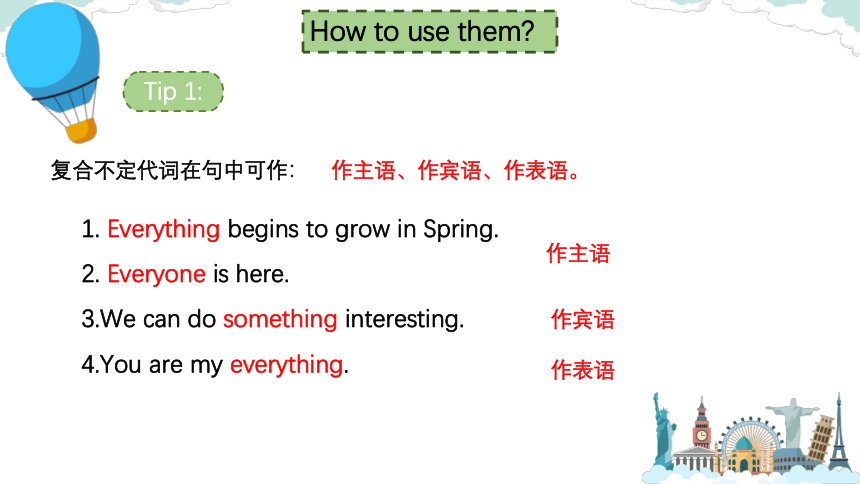 How to use them?

Tip 1:

复合不定代词在句中可作: 作主语、作宾语、作表语。

1. Everything begins to grow in Spring.

2. Everyone is here.

作主语

3.We can do something interesting.

作宾语

4.You are my everything.

作表语